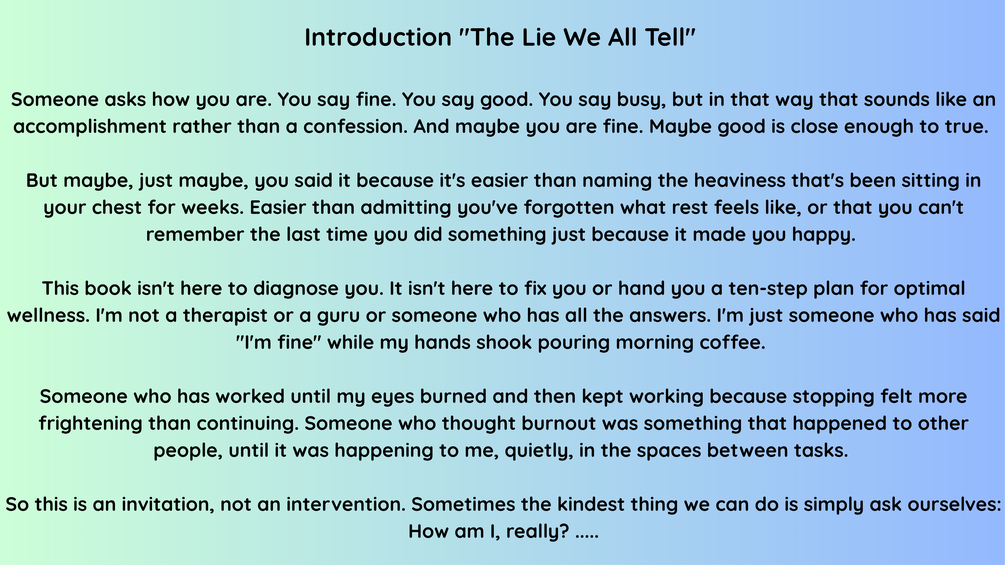 Introduction "The Lie We All Tell"

Someone asks how you are. You say fine. You say good. You say busy, but in that way that sounds like an accomplishment rather than a confession. And maybe you are fine. Maybe good is close enough to true.

But maybe, just maybe, you said it because it's easier than naming the heaviness that's been sitting in your chest for weeks. Easier than admitting you've forgotten what rest feels like, or that you can't remember the last time you did something just because it made you happy.

This book isn't here to diagnose you. It isn't here to fix you or hand you a ten-step plan for optimal wellness. I'm not a therapist or a guru or someone who has all the answers. I'm just someone who has said "I'm fine" while my hands shook pouring morning coffee.

Someone who has worked until my eyes burned and then kept working because stopping felt more frightening than continuing. Someone who thought burnout was something that happened to other people, until it was happening to me, quietly, in the spaces between tasks.

So this is an invitation, not an intervention. Sometimes the kindest thing we can do is simply ask ourselves: How am I, really? .....